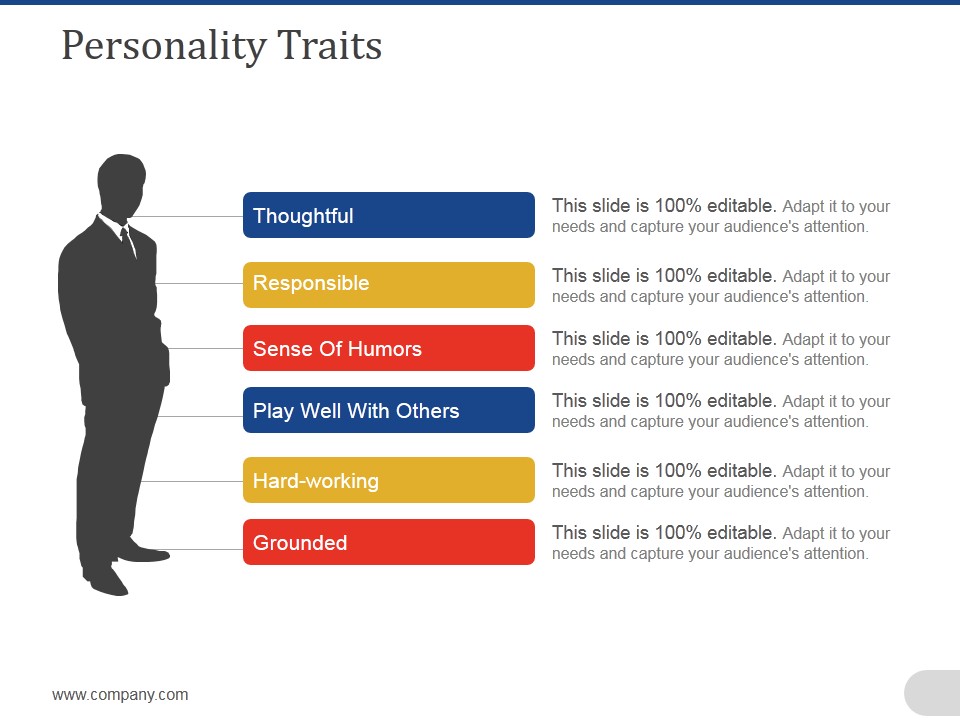 Personality Traits

Thoughtful

This slide is 100% editable. Adapt it to your needs and capture your audience's attention.

Responsible

This slide is 100% editable. Adapt it to your needs and capture your audience's attention.

Sense Of Humors

This slide is 100% editable. Adapt it to your needs and capture your audience's attention.

Play Well With Others

This slide is 100% editable. Adapt it to your needs and capture your audience's attention.

Hard-working

This slide is 100% editable. Adapt it to your needs and capture your audience's attention.

Grounded

This slide is 100% editable. Adapt it to your needs and capture your audience's attention.

www.company.com